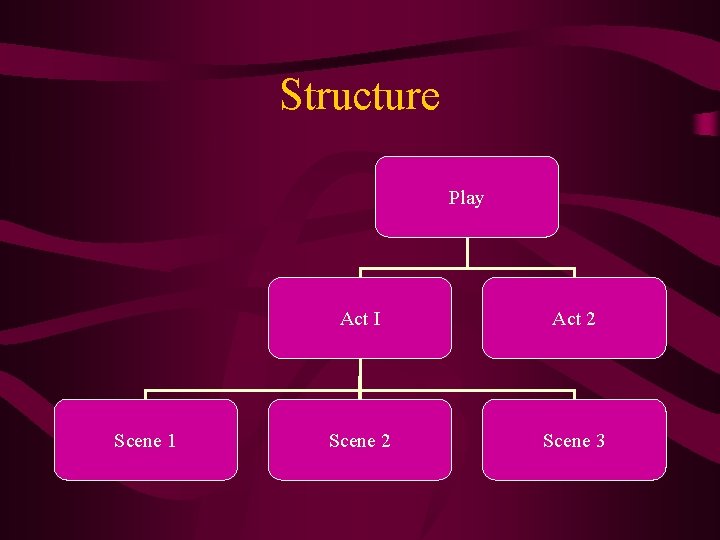 Structure

Play

Act I

Act 2

Scene 1

Scene 2

Scene 3